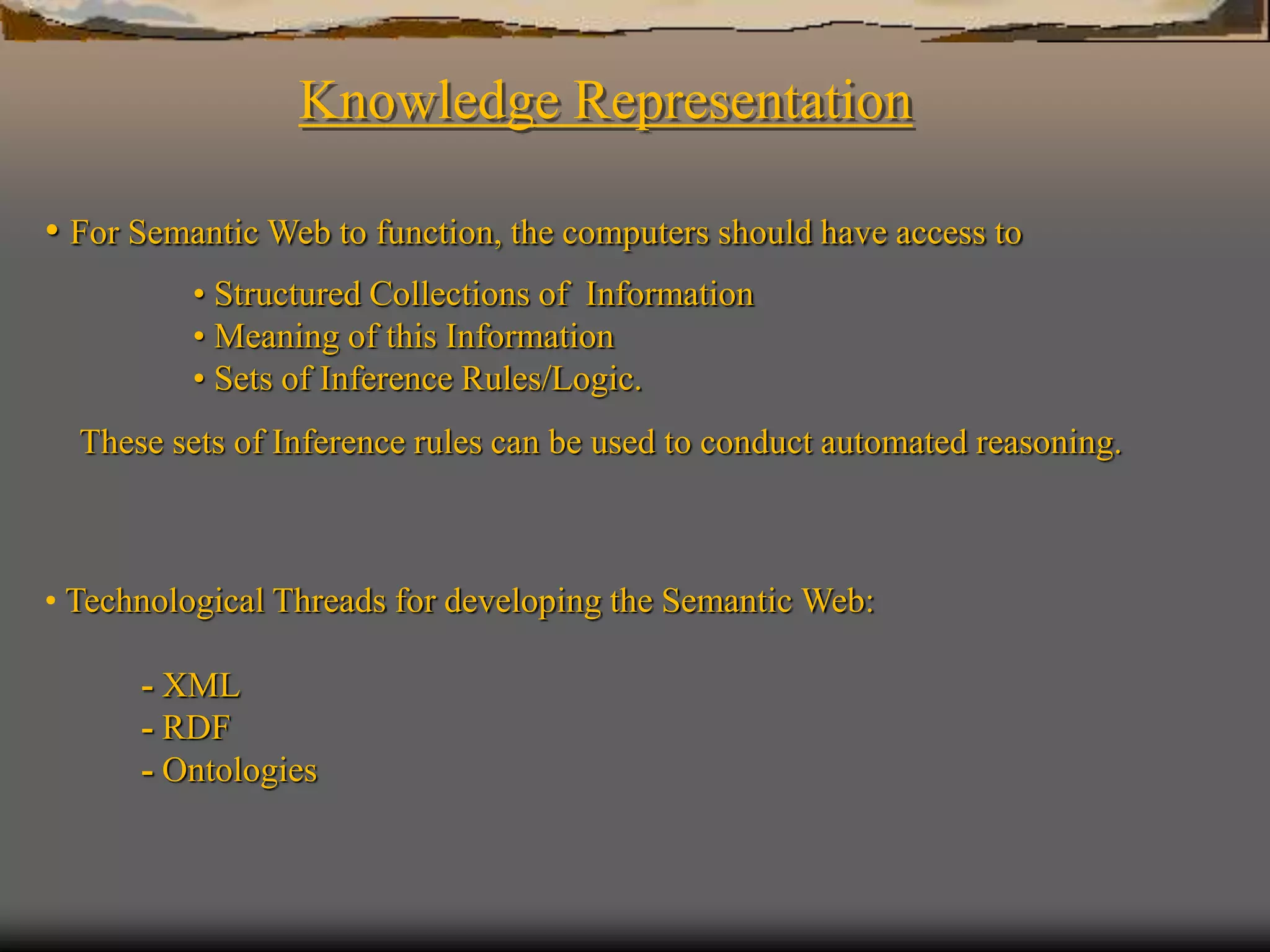 Knowledge Representation

• For Semantic Web to function, the computers should have access to

• Structured Collections of Information
• Meaning of this Information
• Sets of Inference Rules/Logic.

These sets of Inference rules can be used to conduct automated reasoning.

• Technological Threads for developing the Semantic Web:

- XML
- RDF
- Ontologies